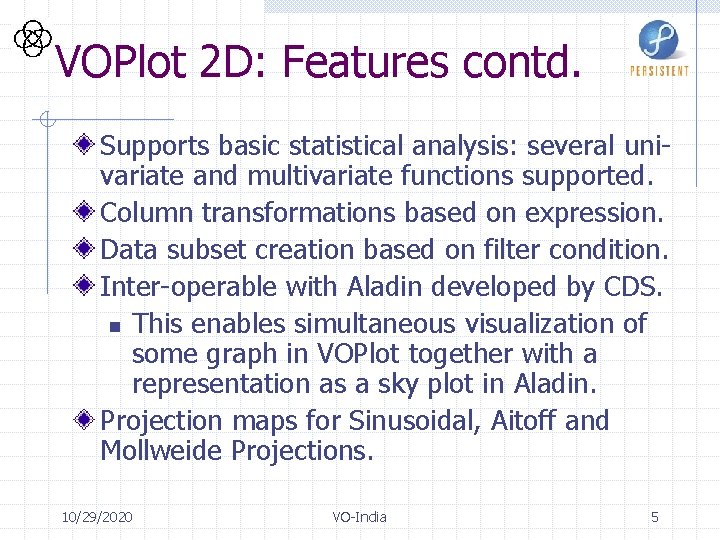 VOPlot 2D: Features contd.

PERSISTENT

Supports basic statistical analysis: several univariate and multivariate functions supported.

Column transformations based on expression.

Data subset creation based on filter condition.

Inter-operable with Aladin developed by CDS.

This enables simultaneous visualization of some graph in VOPlot together with a representation as a sky plot in Aladin.

Projection maps for Sinusoidal, Aitoff and Mollweide Projections.

10/29/2020

VO-India

5